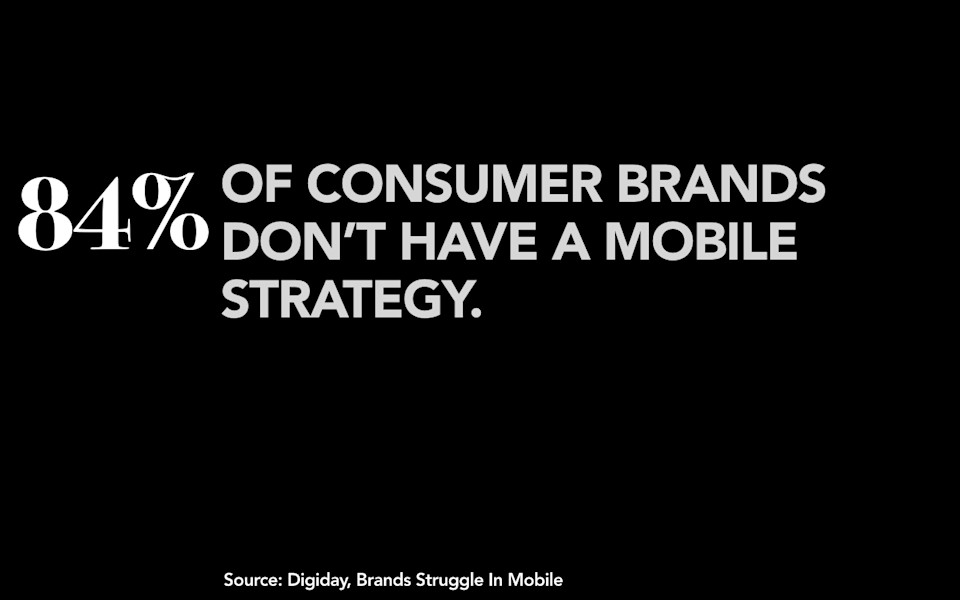 84% OF CONSUMER BRANDS DON'T HAVE A MOBILE STRATEGY.

Source: Digiday, Brands Struggle In Mobile